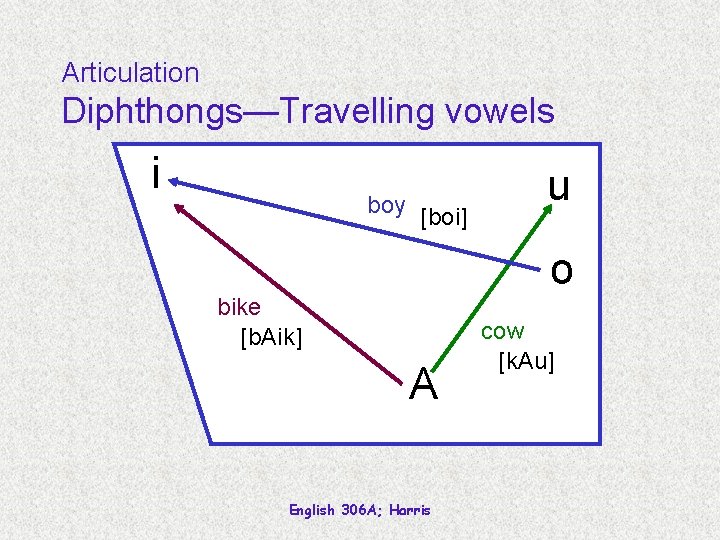 Articulation
Diphthongs—Travelling vowels

i

u

boy [boi]

o

bike
[bAik]

cow
[kAu]

A

English 306A; Harris